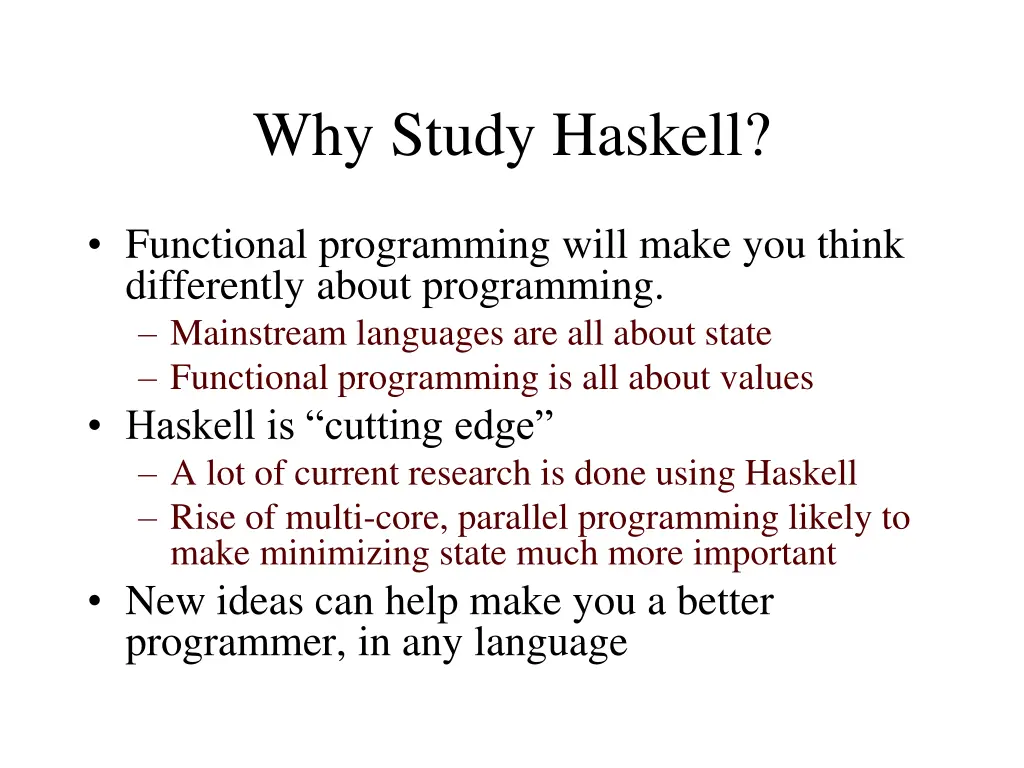 Why Study Haskell?

• Functional programming will make you think differently about programming.
– Mainstream languages are all about state
– Functional programming is all about values
• Haskell is “cutting edge”
– A lot of current research is done using Haskell
– Rise of multi-core, parallel programming likely to make minimizing state much more important
• New ideas can help make you a better programmer, in any language